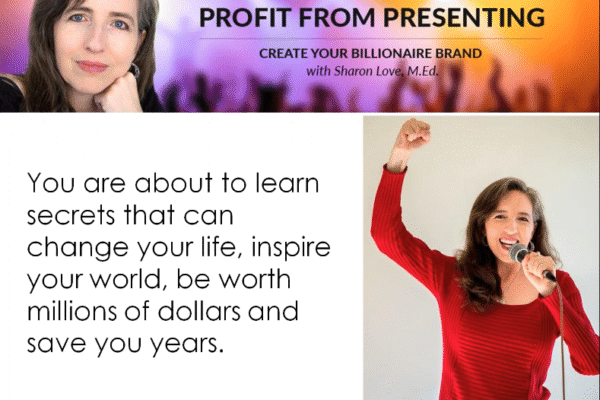 PROFIT FROM PRESENTING

CREATE YOUR BILLIONAIRE BRAND
with Sharon Love, M.Ed.

You are about to learn secrets that can change your life, inspire your world, be worth millions of dollars and save you years.